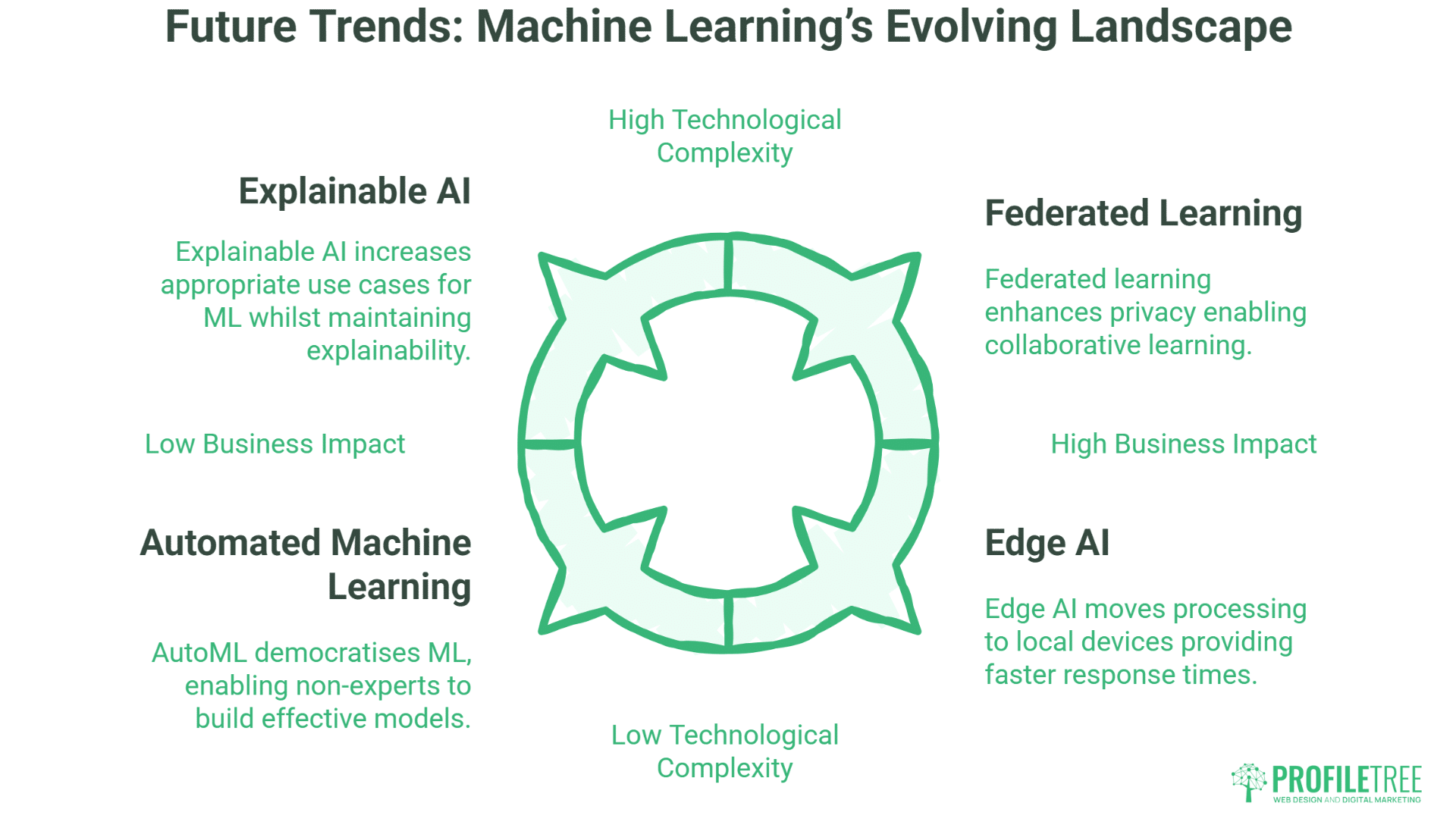 Future Trends: Machine Learning's Evolving Landscape

High Technological Complexity

Explainable AI

Explainable AI increases appropriate use cases for ML whilst maintaining explainability.

Federated Learning

Federated learning enhances privacy enabling collaborative learning.

Low Business Impact

High Business Impact

Automated Machine Learning

AutoML democratises ML, enabling non-experts to build effective models.

Edge AI

Edge AI moves processing to local devices providing faster response times.

Low Technological Complexity

PROFILETREE
WEB DESIGN AND DIGITAL MARKETING